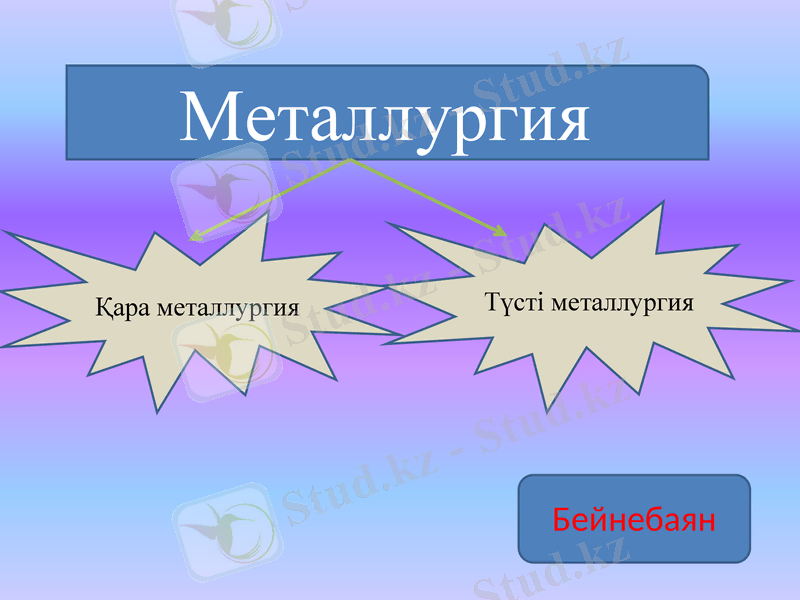 Металлургия

Қара металлургия

Түсті металлургия

Бейнебаян

Stud.kz - Stud.kz